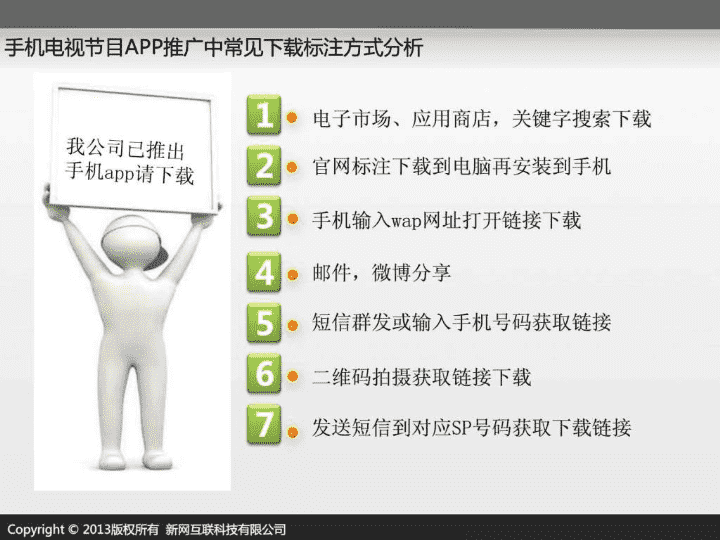 手机电视节目APP推广中常见下载标注方式分析

我公司已推出
手机app请下载

1 电子市场、应用商店，关键字搜索下载

2 官网标注下载到电脑再安装到手机

3 手机输入wap网址打开链接下载

4 邮件，微博分享

5 短信群发或输入手机号码获取链接

6 二维码拍摄获取链接下载

7 发送短信到对应SP号码获取下载链接

Copyright © 2013版权所有 新网互联科技有限公司